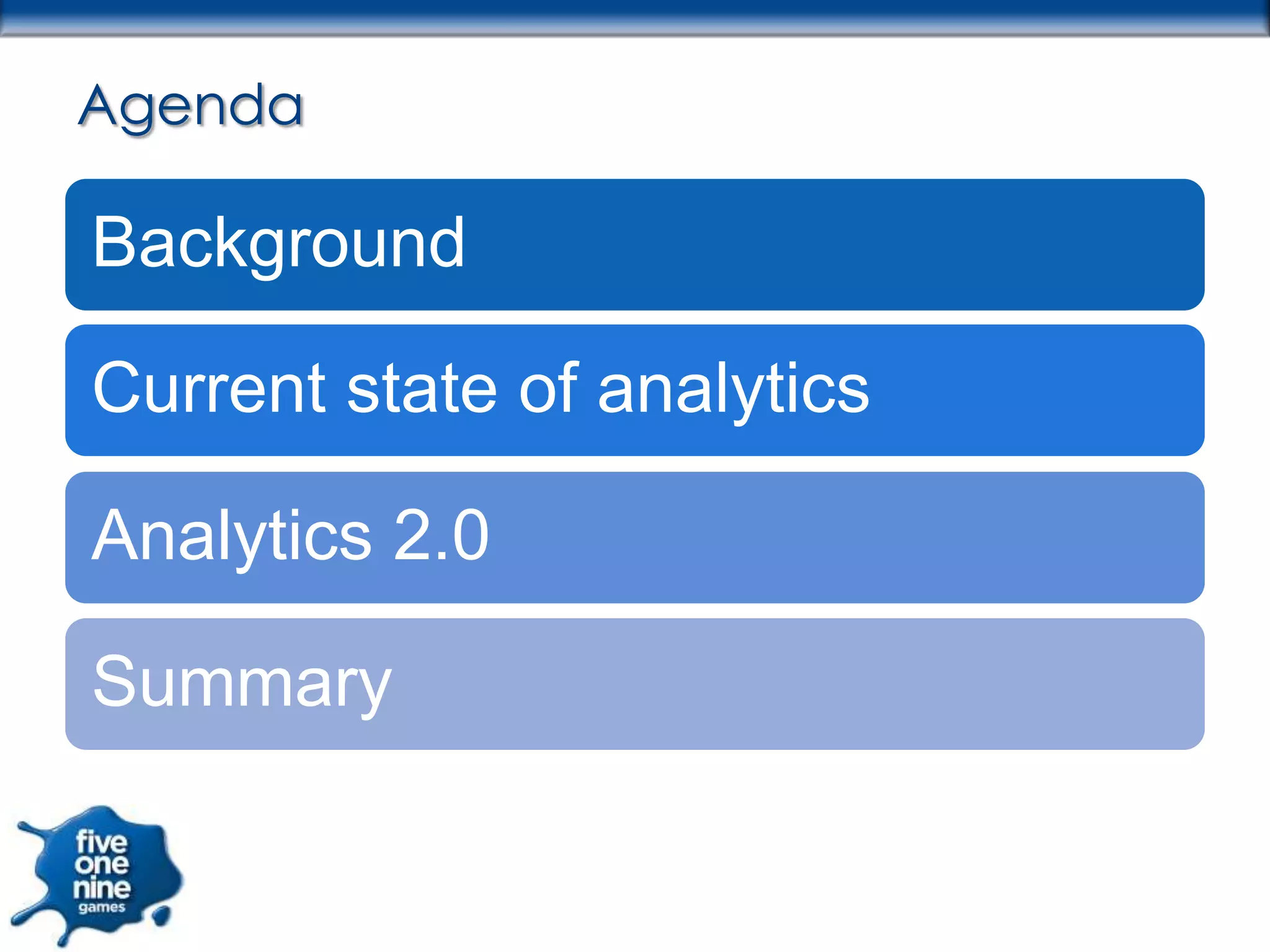 Agenda

Background

Current state of analytics

Analytics 2.0

Summary

five
one
nine
games